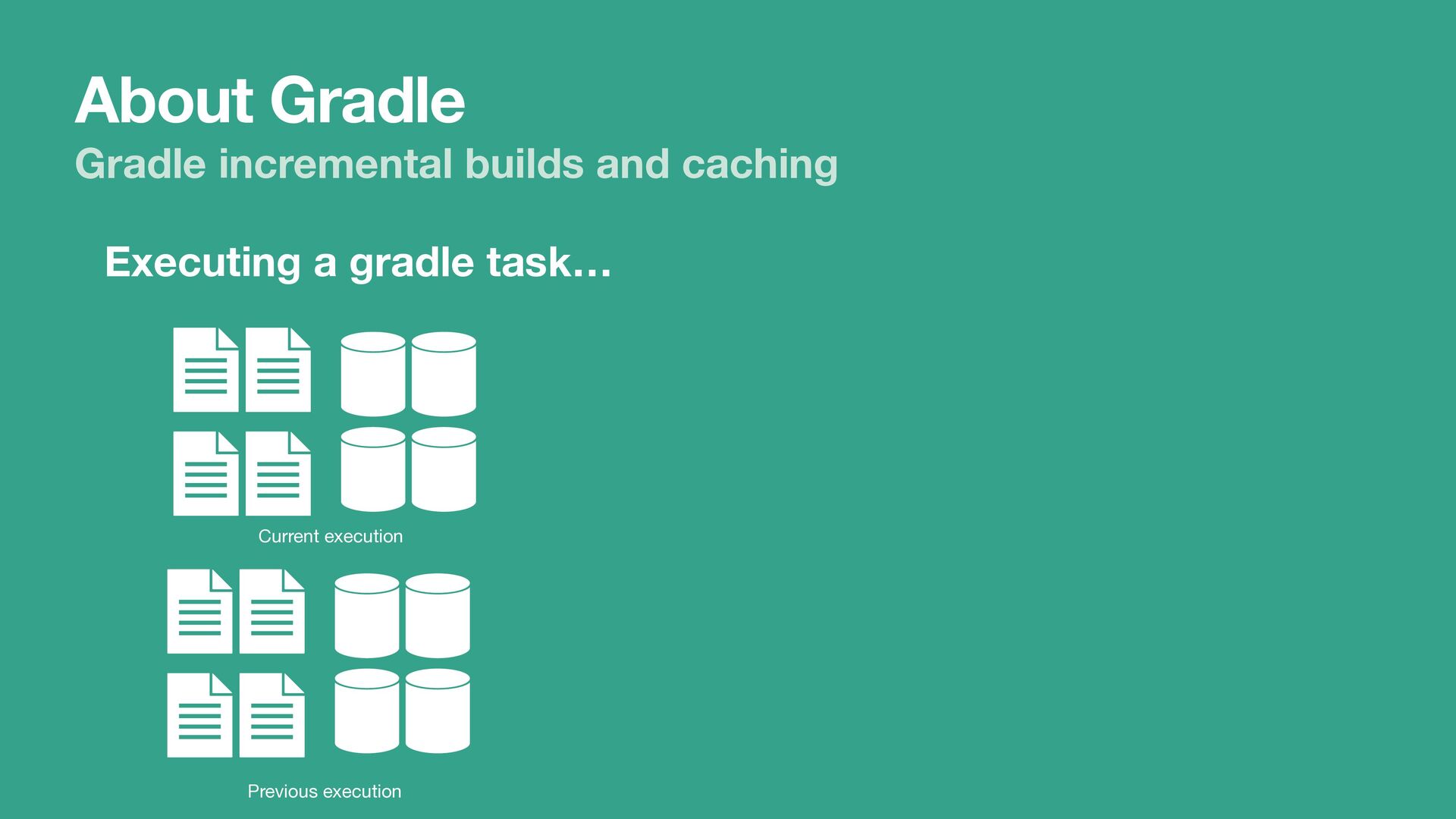 About Gradle
Gradle incremental builds and caching

Executing a gradle task…

Current execution

Previous execution